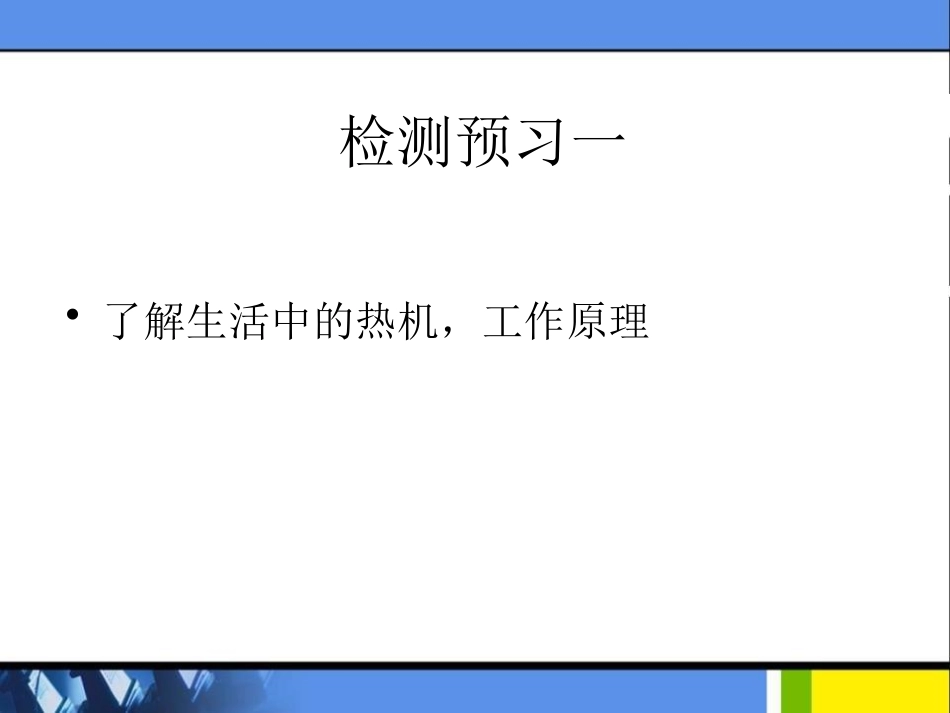 检测预习一

• 了解生活中的热机，工作原理